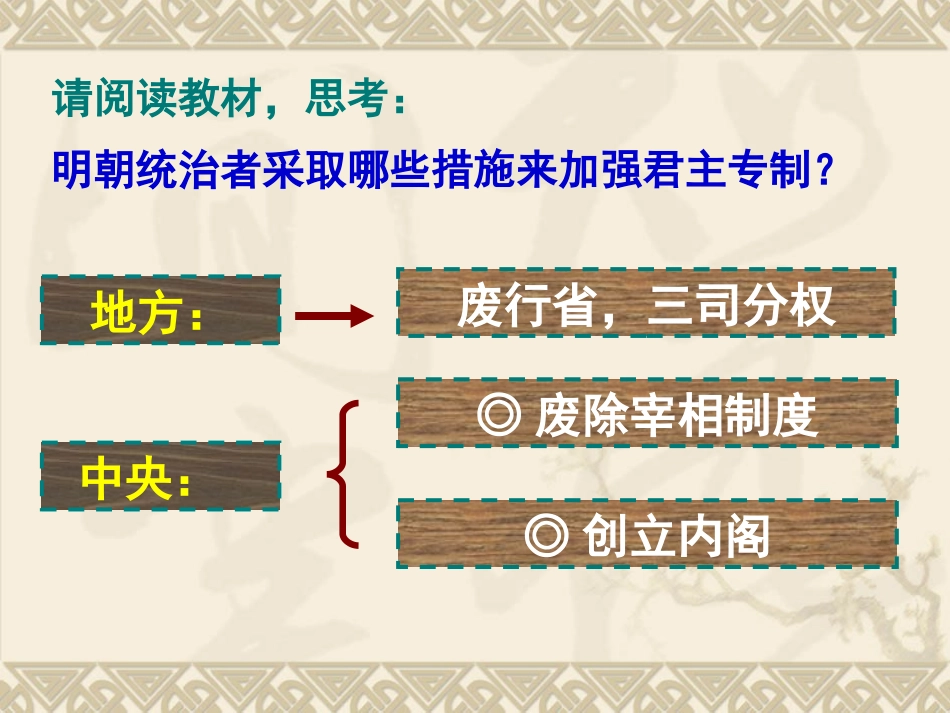 请阅读教材，思考：

明朝统治者采取哪些措施来加强君主专制？

地方：

废行省，三司分权

中央：

◎ 废除宰相制度

◎ 创立内阁